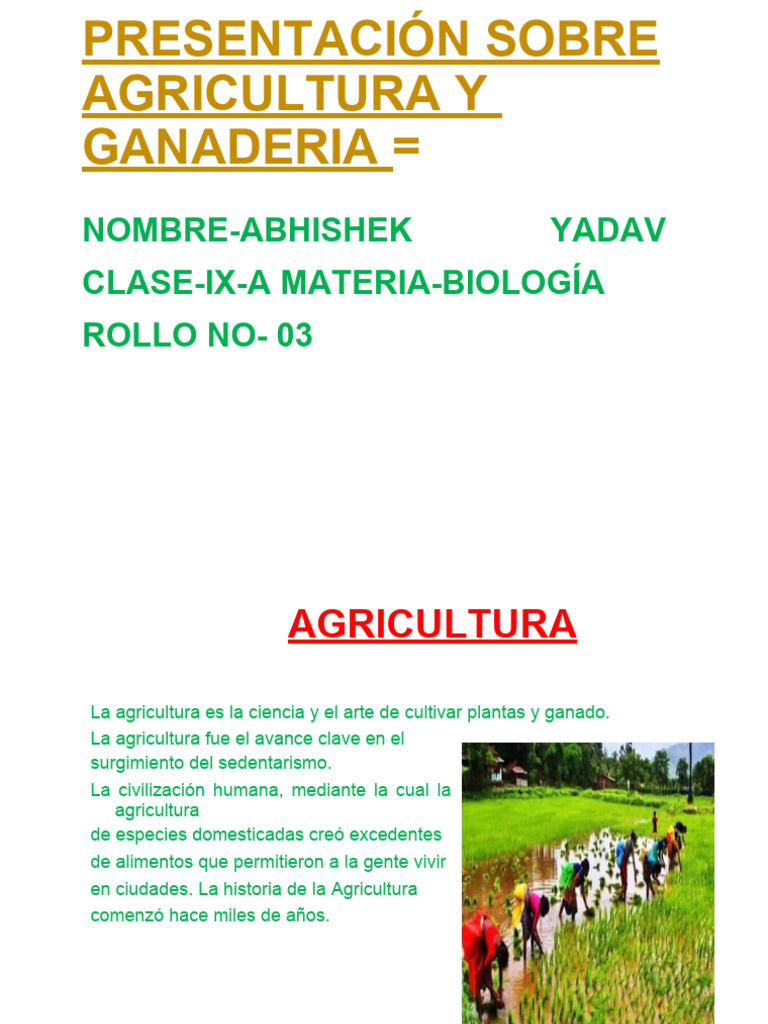 PRESENTACIÓN SOBRE AGRICULTURA Y GANADERIA =

NOMBRE-ABHISHEK YADAV

CLASE-IX-A MATERIA-BIOLOGÍA

ROLLO NO- 03

AGRICULTURA

La agricultura es la ciencia y el arte de cultivar plantas y ganado.

La agricultura fue el avance clave en el surgimiento del sedentarismo.

La civilización humana, mediante la cual la agricultura

de especies domesticadas creó excedentes de alimentos que permitieron a la gente vivir en ciudades. La historia de la Agricultura comenzó hace miles de años.